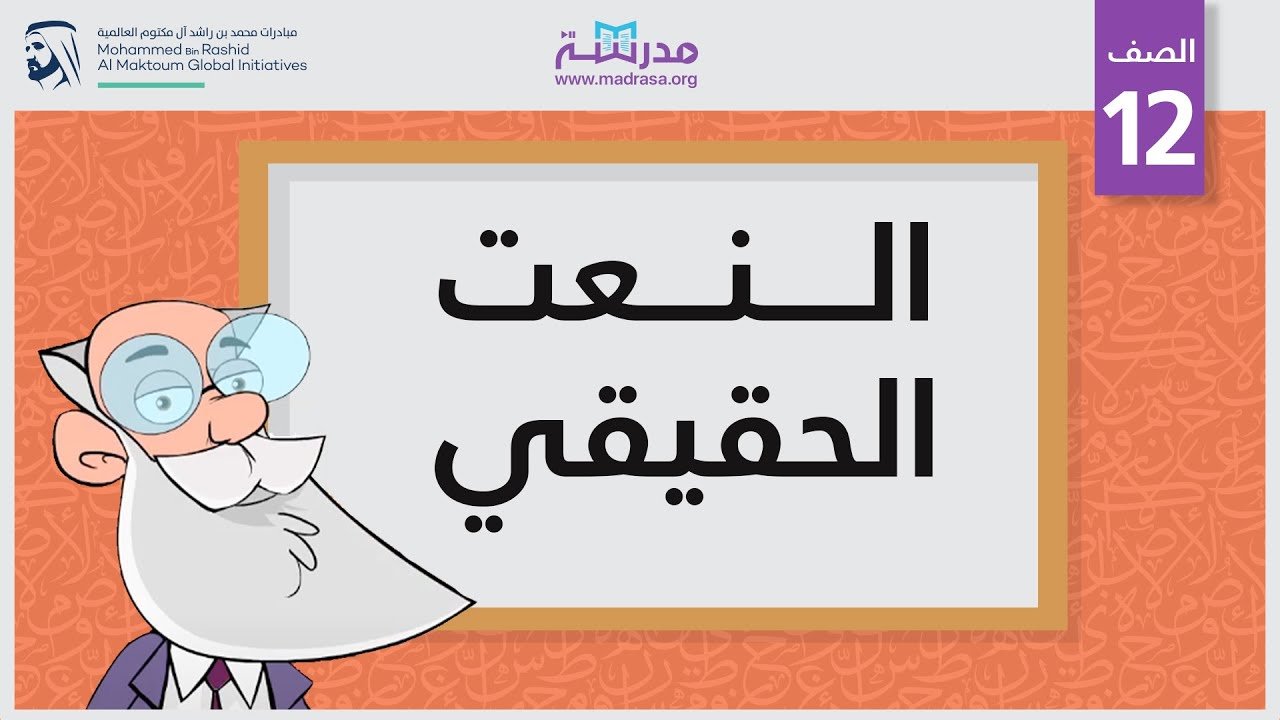 مبادرات محمد بن راشد آل مكتوم العالمية
Mohammed Bin Rashid
Al Maktoum Global Initiatives

مدرسة
www.madrasa.org

الصف
12

النعت
الحقيقي